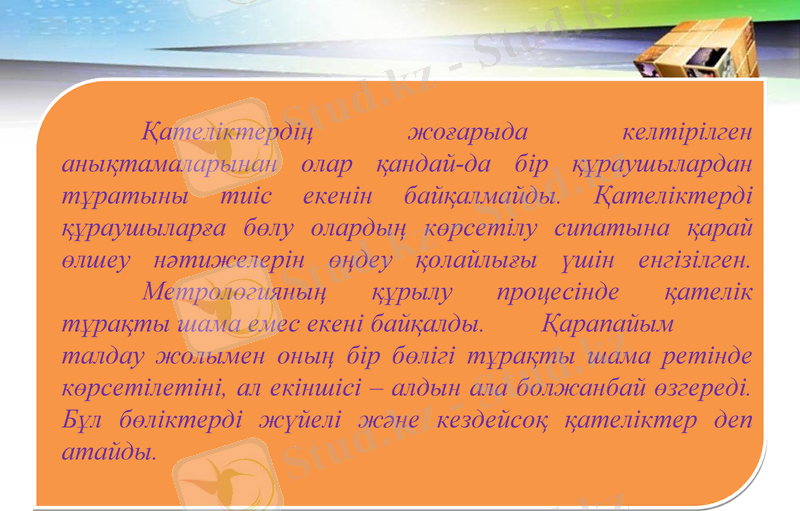 Stud.kz - Stud.kz

Қателіктердің жоғарыда келтірілген анықтамаларынан олар қандай-да бір құраушылардан тұратыны тиіс екенін байқалмайды. Қателіктерді құраушыларға бөлу олардың көрсетілу сипатына қарай өлшеу нәтижелерін өңдеу қолайлығы үшін енгізілген.

Метрологияның құрылу процесінде қателік тұрақты шама емес екені байқалды. Қарапайым талдау жолымен оның бір бөлігі тұрақты шама ретінде көрсетілетіні, ал екіншісі – алдын ала болжанбай өзгереді. Бұл бөліктерді жүйелі және кездейсоқ қателіктер деп атайды.